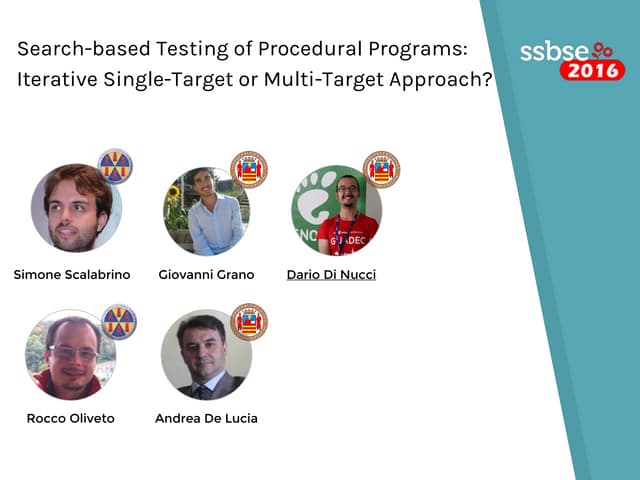 Search-based Testing of Procedural Programs: Iterative Single-Target or Multi-Target Approach?

ssbse 2016

Simone Scalabrino

Giovanni Grano

Dario Di Nucci

Rocco Oliveto

Andrea De Lucia